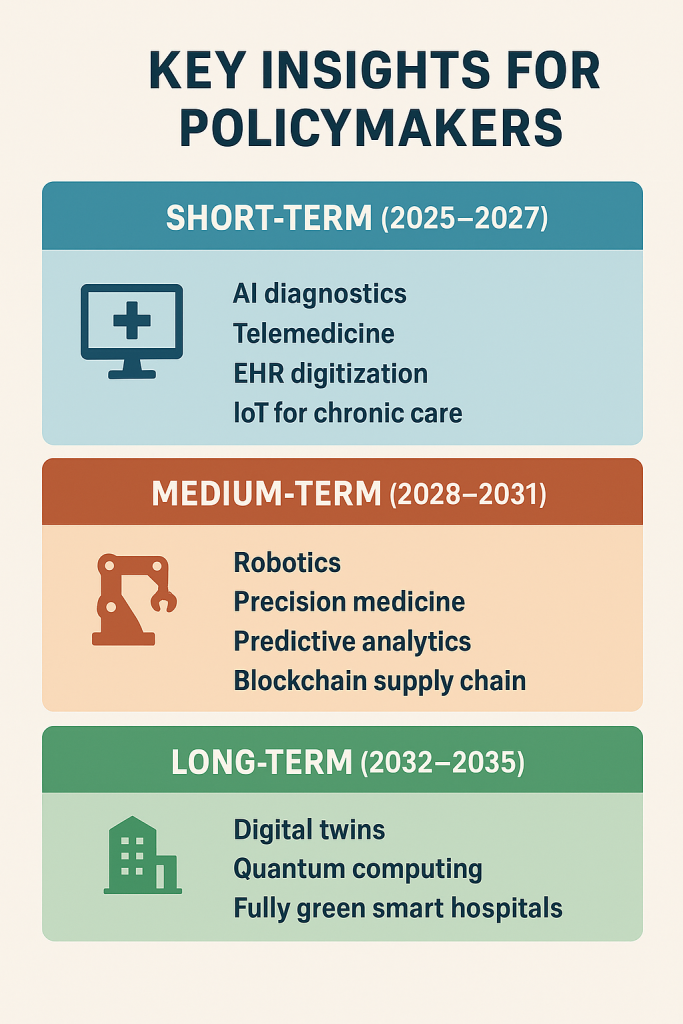 KEY INSIGHTS FOR POLICYMAKERS

SHORT-TERM (2025–2027)

AI diagnostics
Telemedicine
EHR digitization
IoT for chronic care

MEDIUM-TERM (2028–2031)

Robotics
Precision medicine
Predictive analytics
Blockchain supply chain

LONG-TERM (2032–2035)

Digital twins
Quantum computing
Fully green smart hospitals